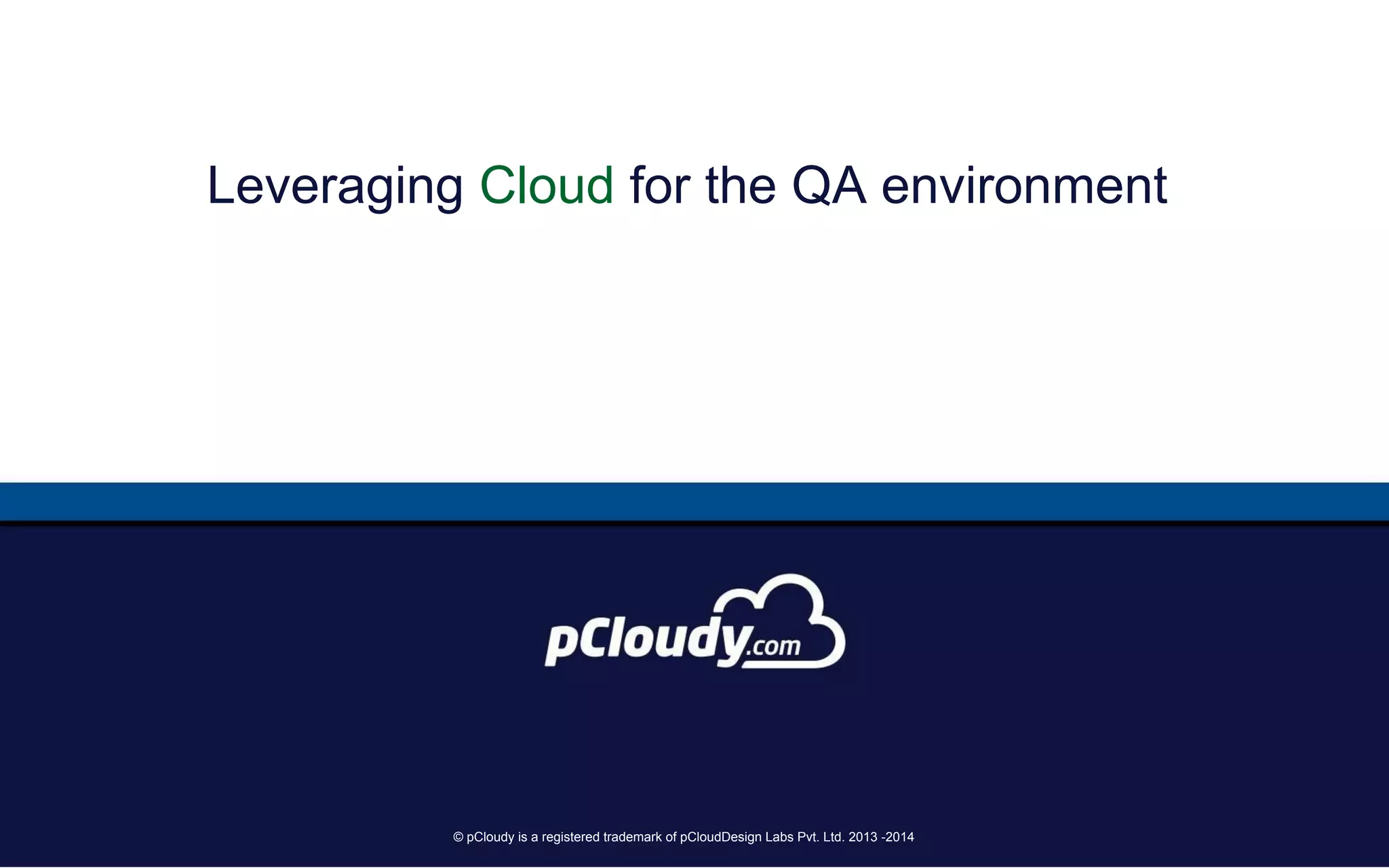 Leveraging Cloud for the QA environment

pCloudy.com

© pCloudy is a registered trademark of pCloudDesign Labs Pvt. Ltd. 2013 -2014